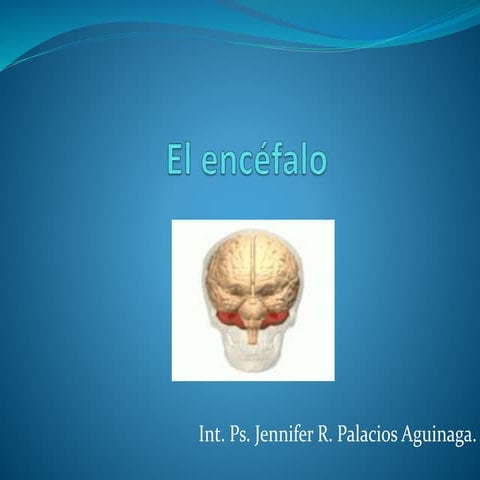 El encéfalo

Int. Ps. Jennifer R. Palacios Aguinaga.